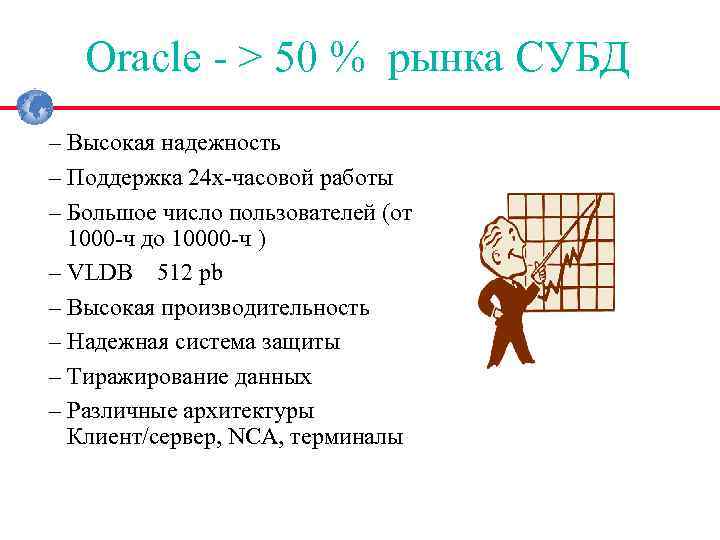 Oracle - > 50 % рынка СУБД

– Высокая надежность

– Поддержка 24х-часовой работы

– Большое число пользователей (от 1000-ч до 10000-ч )

– VLDB 512 pb

– Высокая производительность

– Надежная система защиты

– Тиражирование данных

– Различные архитектуры Клиент/сервер, NCA, терминалы